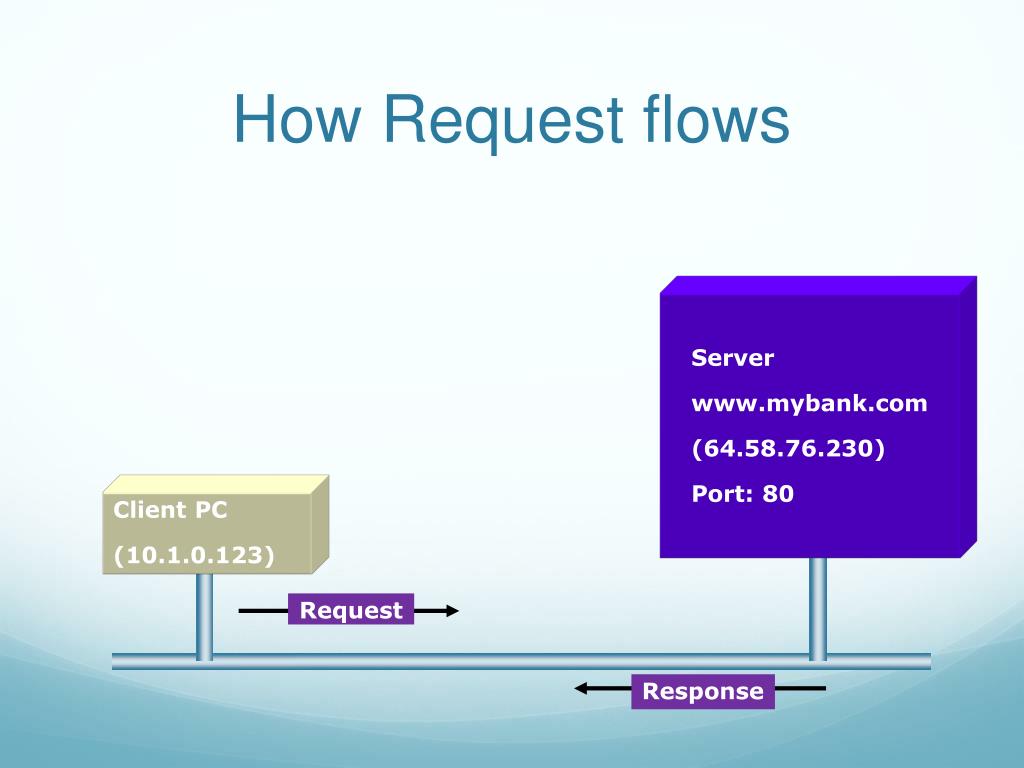 How Request flows

Server
www.mybank.com
(64.58.76.230)
Port: 80

Client PC
(10.1.0.123)

Request

Response